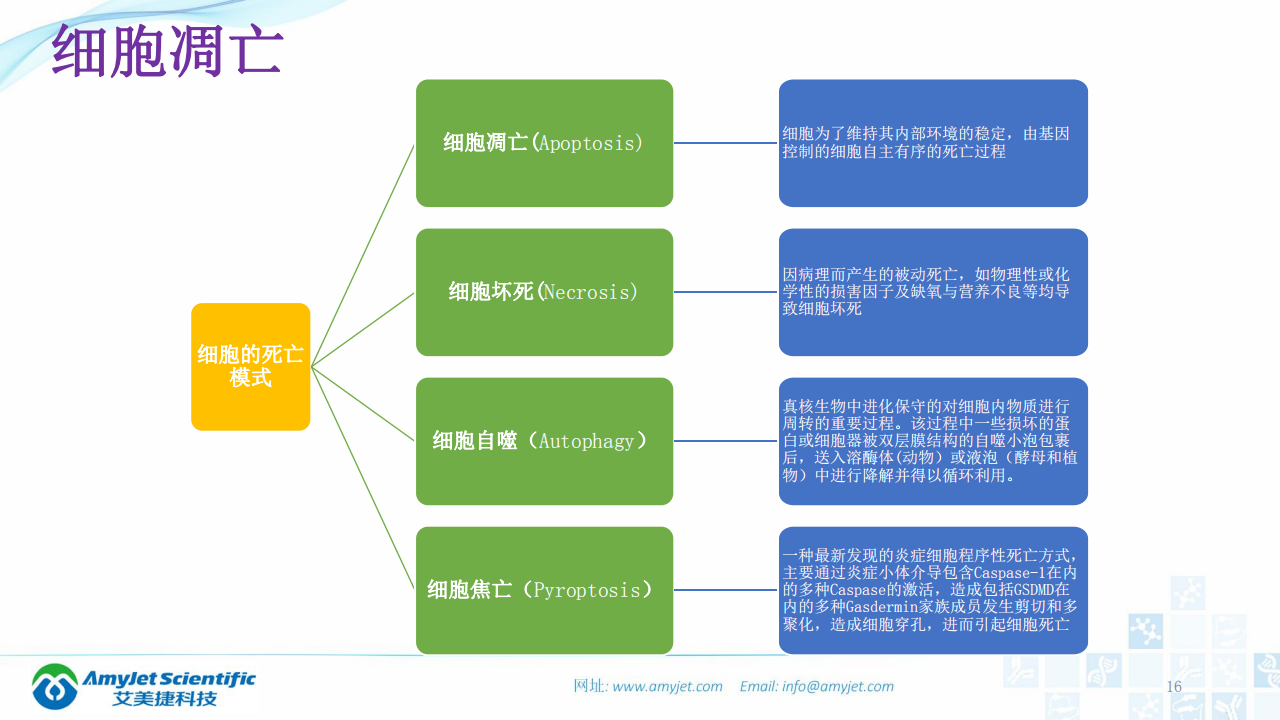 细胞凋亡

细胞的死亡模式

细胞凋亡(Apoptosis)

细胞为了维持其内部环境的稳定，由基因控制的细胞自主有序的死亡过程

细胞坏死(Necrosis)

因病理而产生的被动死亡，如物理性或化学性的损害因子及缺氧与营养不良等均导致细胞坏死

细胞自噬（Autophagy）

真核生物中进化保守的对细胞内物质进行周转的重要过程。该过程中一些损坏的蛋白或细胞器被双层膜结构的自噬小泡包裹后，送入溶酶体(动物）或液泡（酵母和植物）中进行降解并得以循环利用。

细胞焦亡（Pyroptosis）

一种最新发现的炎症细胞程序性死亡方式，主要通过炎症小体介导包含Caspase-1在内的多种Caspase的激活，造成包括GSDMD在内的多种Gasdermin家族成员发生剪切和多聚化，造成细胞穿孔，进而引起细胞死亡

Amyjet Scientific
艾美捷科技

网址: www.amyjet.com Email: info@amyjet.com

16